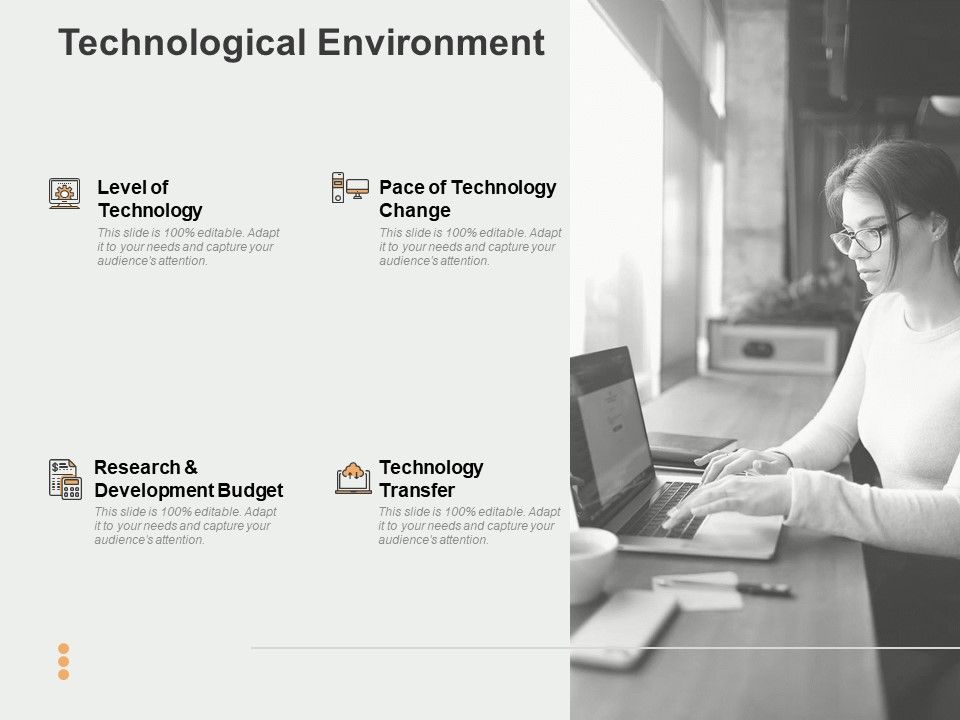 Technological Environment

Level of Technology
This slide is 100% editable. Adapt it to your needs and capture your audience's attention.

Pace of Technology Change
This slide is 100% editable. Adapt it to your needs and capture your audience's attention.

Research & Development Budget
This slide is 100% editable. Adapt it to your needs and capture your audience's attention.

Technology Transfer
This slide is 100% editable. Adapt it to your needs and capture your audience's attention.